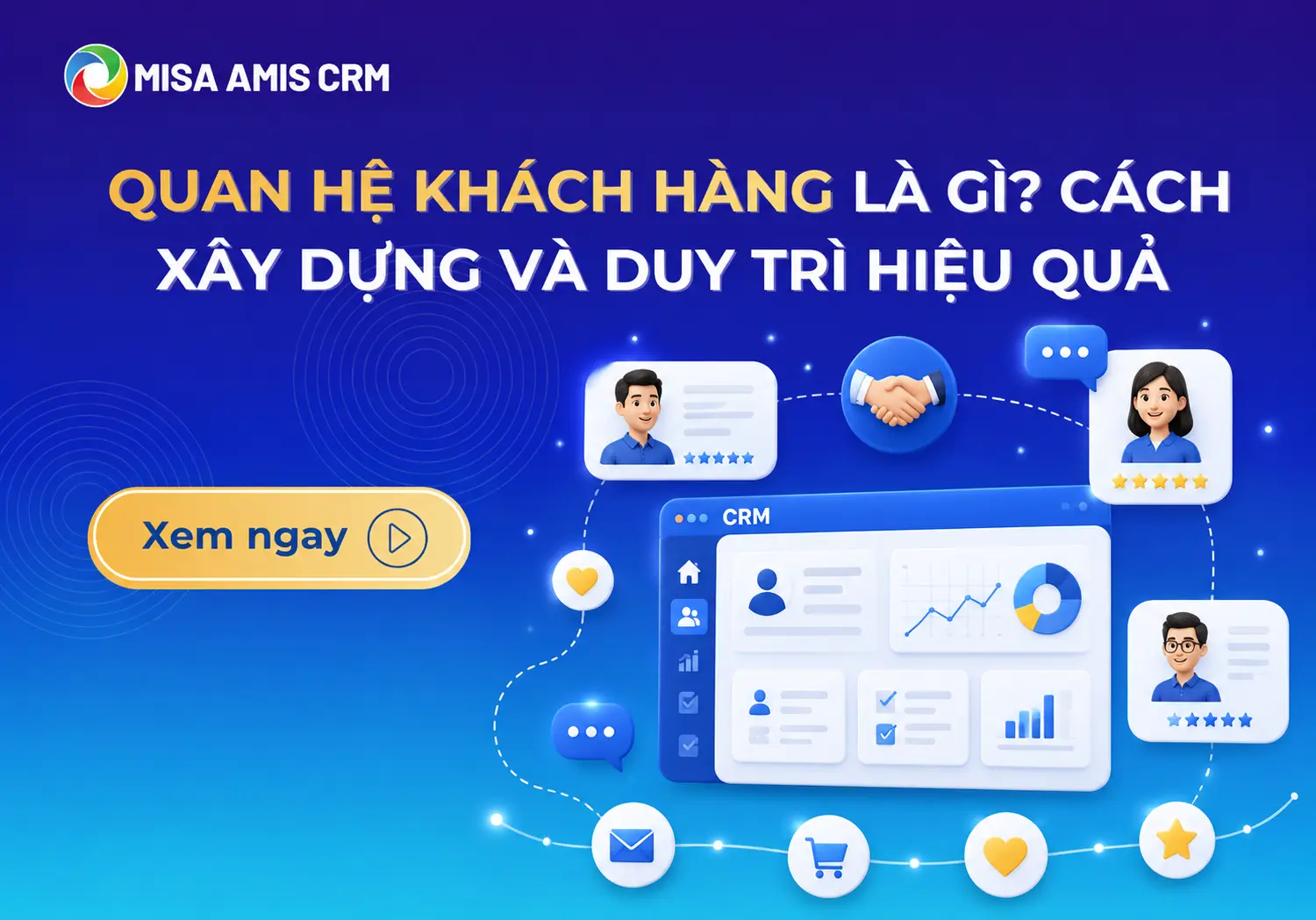 MISA AMIS CRM

QUAN HỆ KHÁCH HÀNG LÀ GÌ? CÁCH XÂY DỰNG VÀ DUY TRÌ HIỆU QUẢ

Xem ngay

CRM